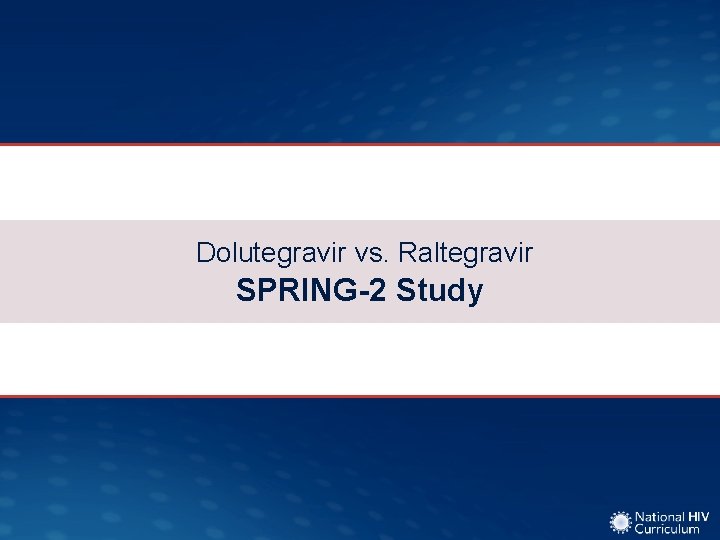 Dolutegravir vs. Raltegravir
SPRING-2 Study

National HIV Curriculum